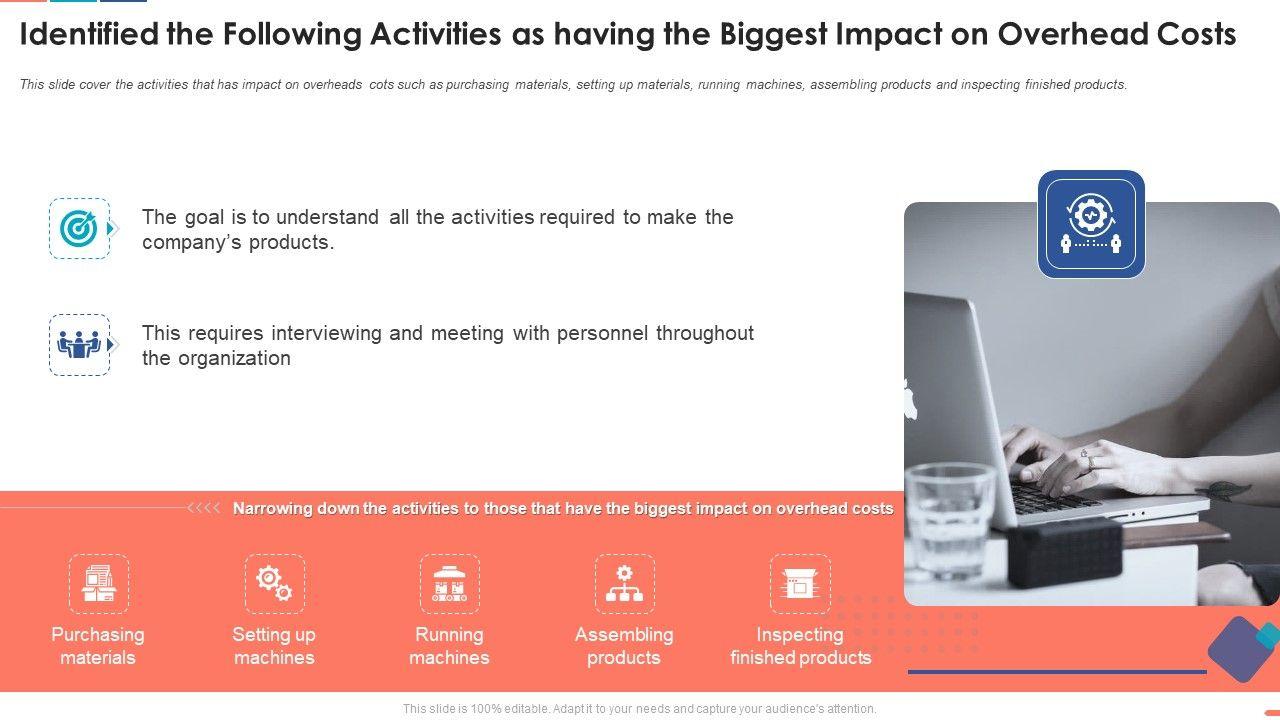 Identified the Following Activities as having the Biggest Impact on Overhead Costs

This slide cover the activities that has impact on overheads cots such as purchasing materials, setting up materials, running machines, assembling products and inspecting finished products.

The goal is to understand all the activities required to make the company's products.

This requires interviewing and meeting with personnel throughout the organization

Narrowing down the activities to those that have the biggest impact on overhead costs

Purchasing materials

Setting up machines

Running machines

Assembling products

Inspecting finished products

This slide is 100% editable. Adapt it to your needs and capture your audience's attention.